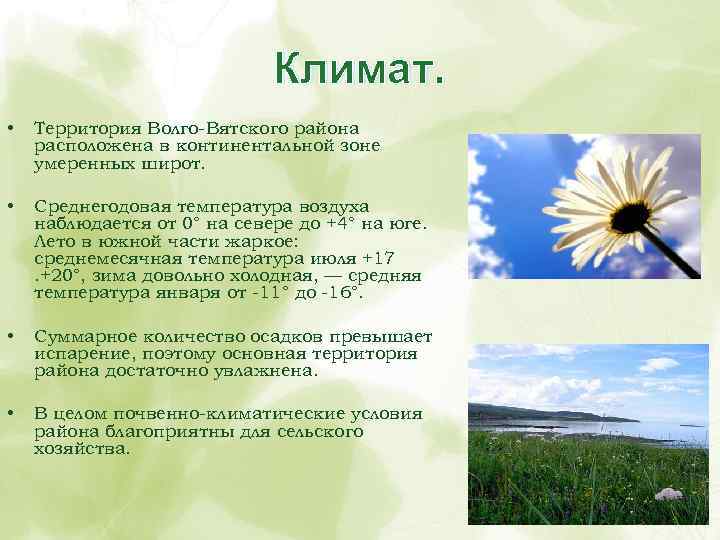 Климат.

• Территория Волго-Вятского района расположена в континентальной зоне умеренных широт.

• Среднегодовая температура воздуха наблюдается от 0° на севере до +4° на юге. Лето в южной части жаркое: среднемесячная температура июля +17 .+20°, зима довольно холодная, — средняя температура января от -11° до -16°.

• Суммарное количество осадков превышает испарение, поэтому основная территория района достаточно увлажнена.

• В целом почвенно-климатические условия района благоприятны для сельского хозяйства.